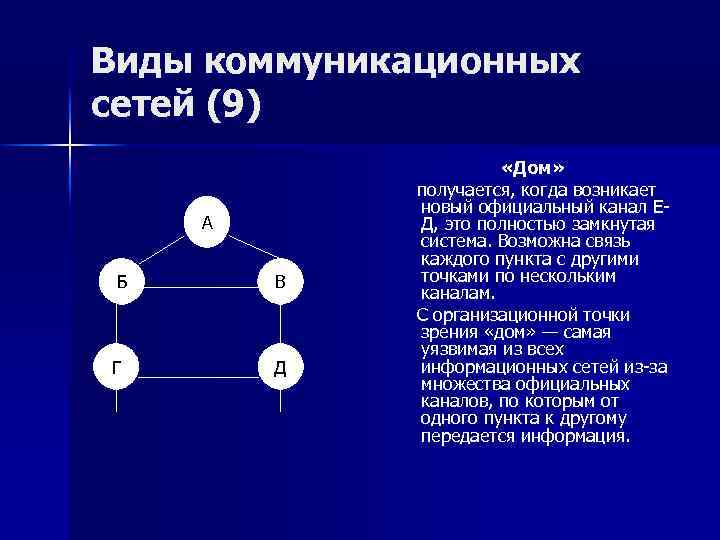 Виды коммуникационных сетей (9)

А

Б

В

Г

Д

«Дом»

получается, когда возникает новый официальный канал Е-Д, это полностью замкнутая система. Возможна связь каждого пункта с другими точками по нескольким каналам.

С организационной точки зрения «дом» — самая уязвимая из всех информационных сетей из-за множества официальных каналов, по которым от одного пункта к другому передается информация.